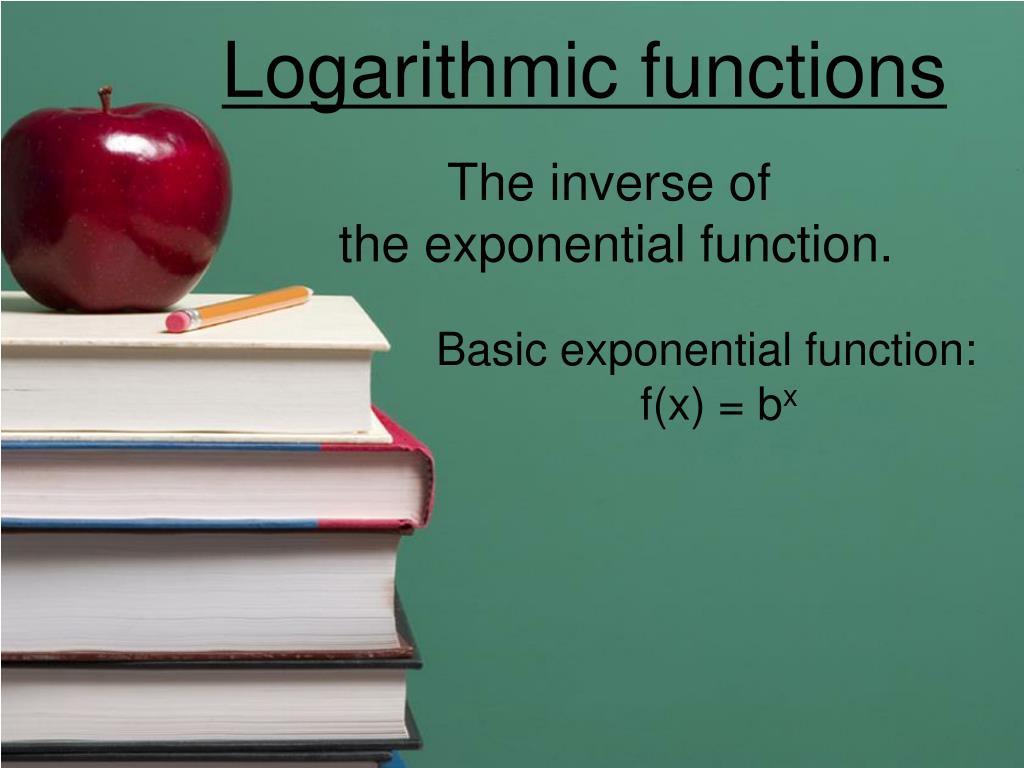 Logarithmic functions

The inverse of
the exponential function.

Basic exponential function:
$f(x) = b^x$